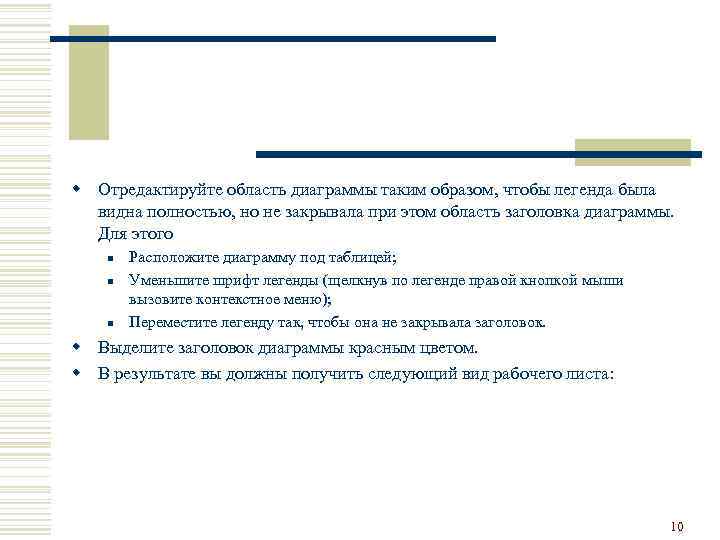 - Отредактируйте область диаграммы таким образом, чтобы легенда была видна полностью, но не закрывала при этом область заголовка диаграммы. Для этого
  - Расположите диаграмму под таблицей;
  - Уменьшите шрифт легенды (щелкнув по легенде правой кнопкой мыши вызовите контекстное меню);
  - Переместите легенду так, чтобы она не закрывала заголовок.
- Выделите заголовок диаграммы красным цветом.
- В результате вы должны получить следующий вид рабочего листа:

10